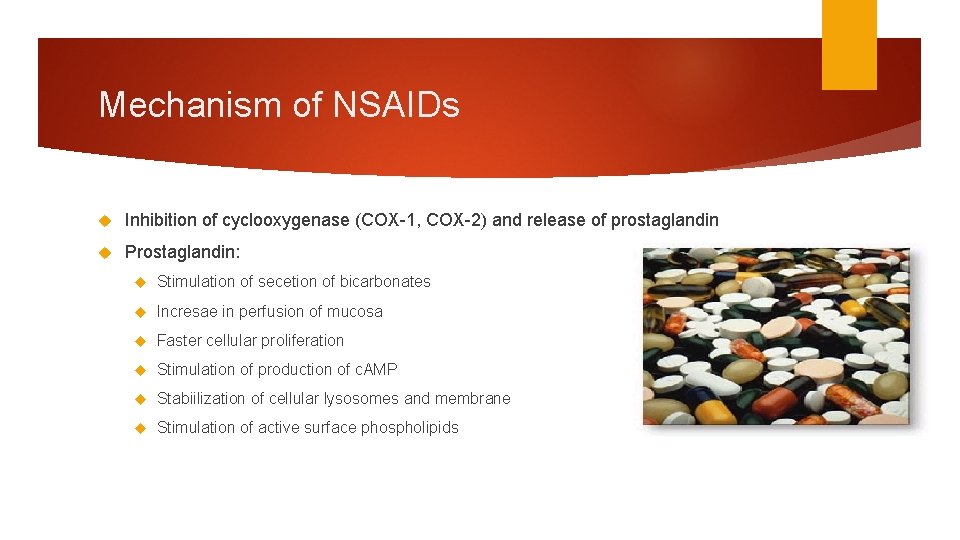 Mechanism of NSAIDs

Inhibition of cyclooxygenase (COX-1, COX-2) and release of prostaglandin

Prostaglandin:

Stimulation of secetion of bicarbonates

Incresae in perfusion of mucosa

Faster cellular proliferation

Stimulation of production of cAMP

Stabiilization of cellular lysosomes and membrane

Stimulation of active surface phospholipids